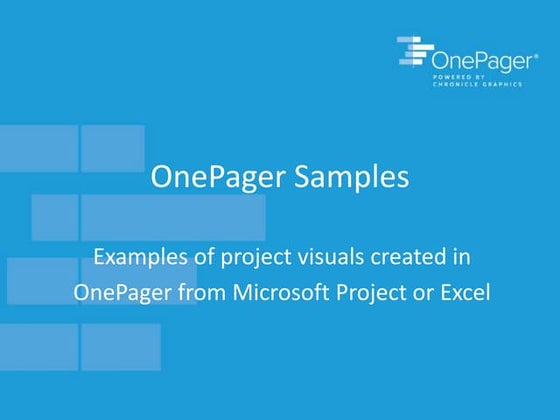 OnePager®
POWERED BY
CHRONICLE GRAPHICS

OnePager Samples

Examples of project visuals created in OnePager from Microsoft Project or Excel